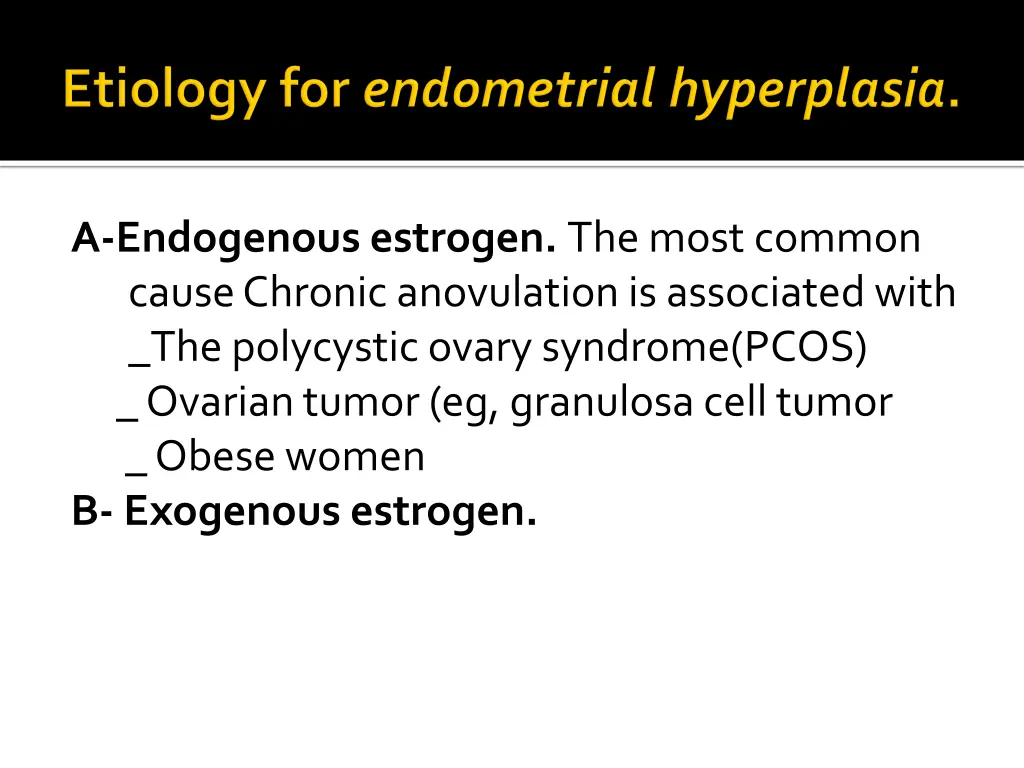 Etiology for endometrial hyperplasia.

A-Endogenous estrogen. The most common cause Chronic anovulation is associated with
_The polycystic ovary syndrome(PCOS)
_ Ovarian tumor (eg, granulosa cell tumor
_ Obese women
B- Exogenous estrogen.